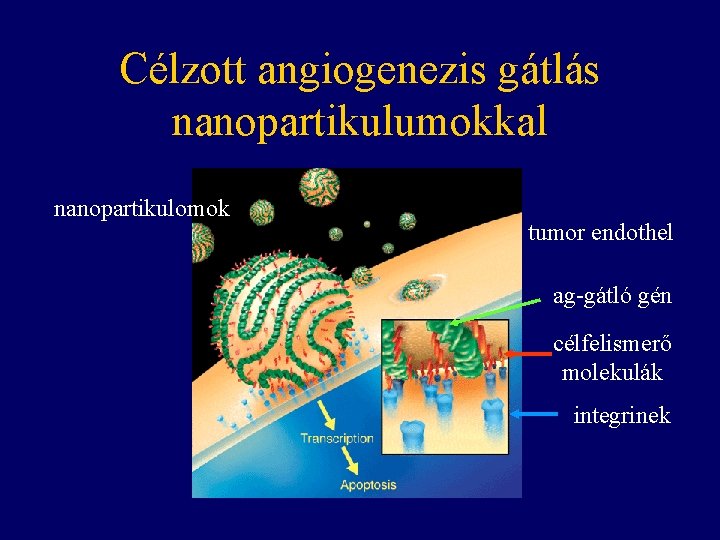 Célzott angiogenezis gátlás nanopartikulumokkal

nanopartikulomok

tumor endothel

ag-gátló gén

célfelismerő molekulák

integrinek

Transcription

Apoptosis